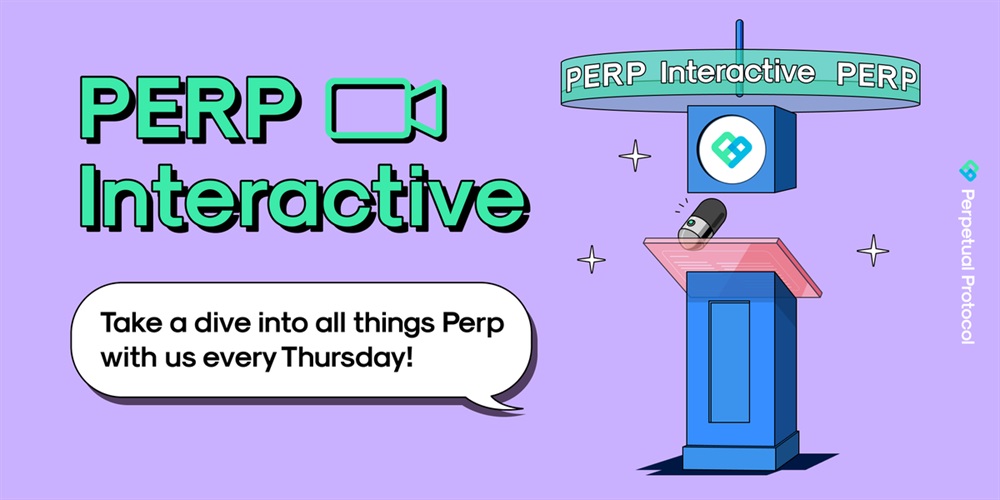 PERP Interactive

Take a dive into all things Perp with us every Thursday!

PERP Interactive PERP

Perpetual Protocol